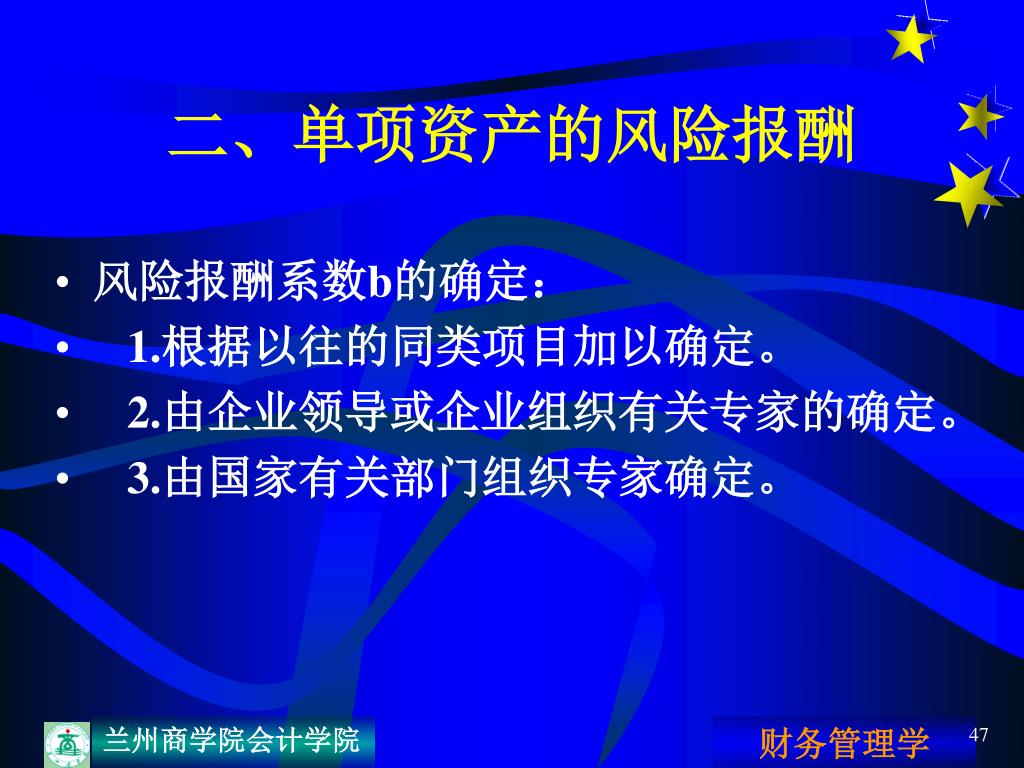 二、单项资产的风险报酬

• 风险报酬系数b的确定：
• 1.根据以往的同类项目加以确定。
• 2.由企业领导或企业组织有关专家的确定。
• 3.由国家有关部门组织专家确定。

兰州商学院会计学院

财务管理学

47